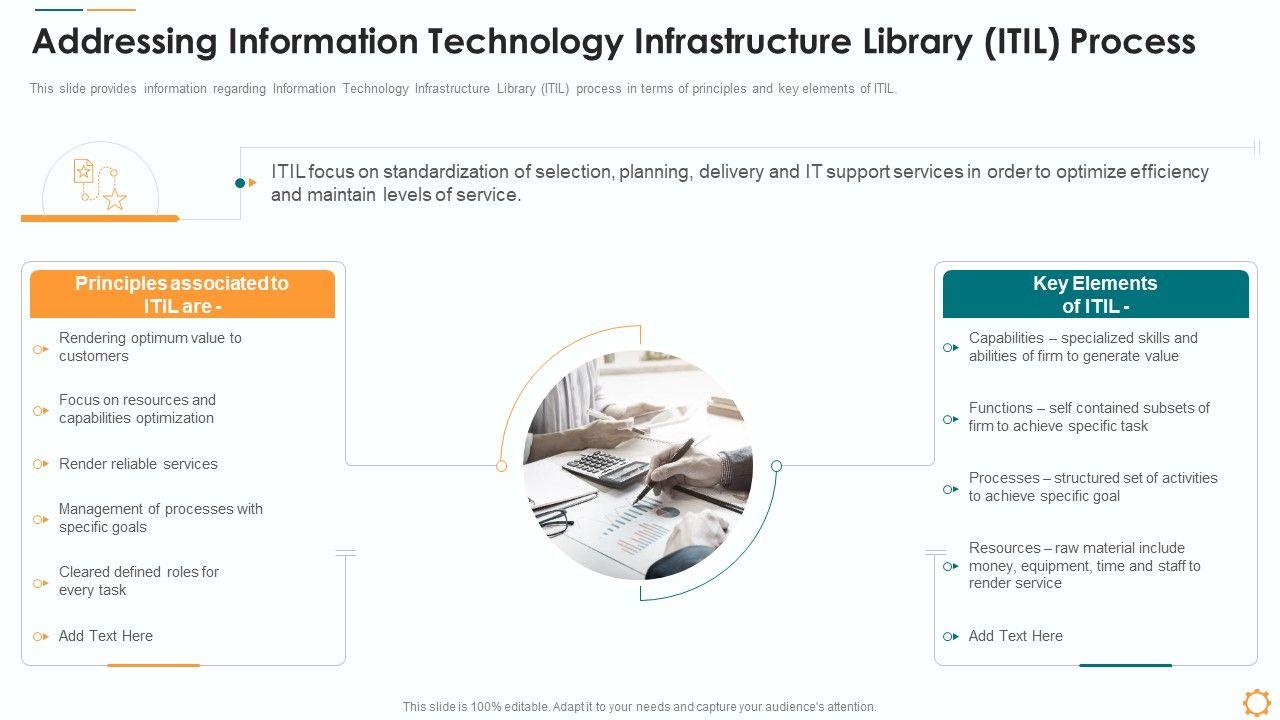 Addressing Information Technology Infrastructure Library (ITIL) Process

This slide provides information regarding Information Technology Infrastructure Library (ITIL) process in terms of principles and key elements of ITIL.

ITIL focus on standardization of selection, planning, delivery and IT support services in order to optimize efficiency and maintain levels of service.

Principles associated to ITIL are -

Rendering optimum value to customers

Focus on resources and capabilities optimization

Render reliable services

Management of processes with specific goals

Cleared defined roles for every task

Add Text Here

Key Elements of ITIL -

Capabilities – specialized skills and abilities of firm to generate value

Functions – self contained subsets of firm to achieve specific task

Processes – structured set of activities to achieve specific goal

Resources – raw material include money, equipment, time and staff to render service

Add Text Here

This slide is 100% editable. Adapt it to your needs and capture your audience's attention.